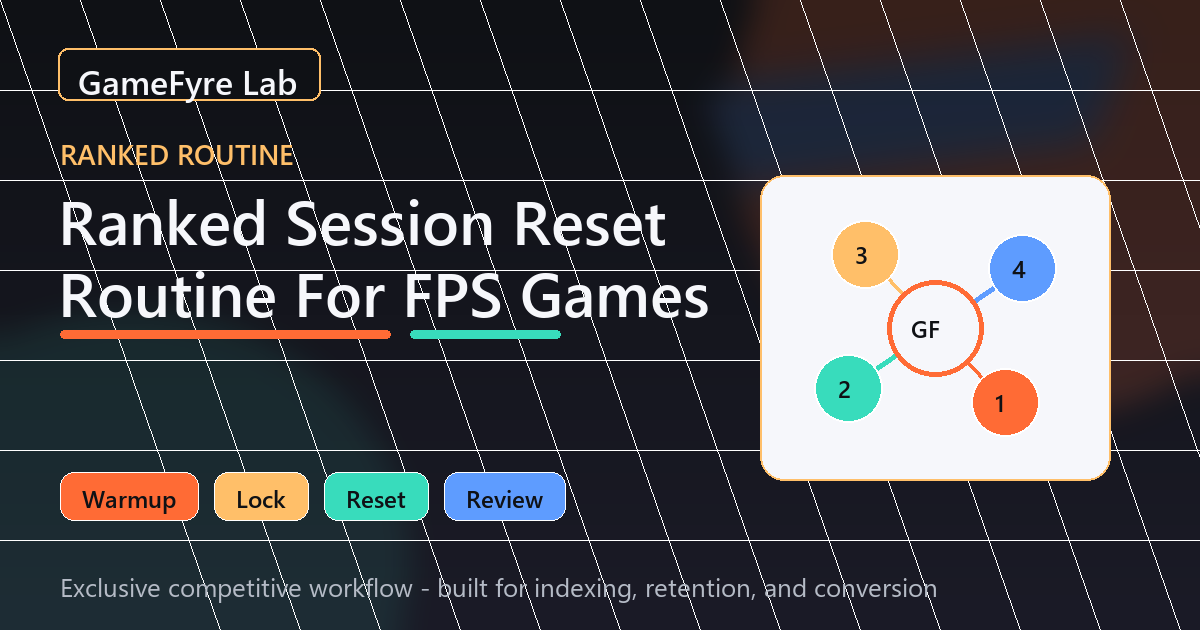 GameFyre Lab

RANKED ROUTINE

Ranked Session Reset Routine For FPS Games

3
4
GF
2
1

Warmup
Lock
Reset
Review

Exclusive competitive workflow - built for indexing, retention, and conversion